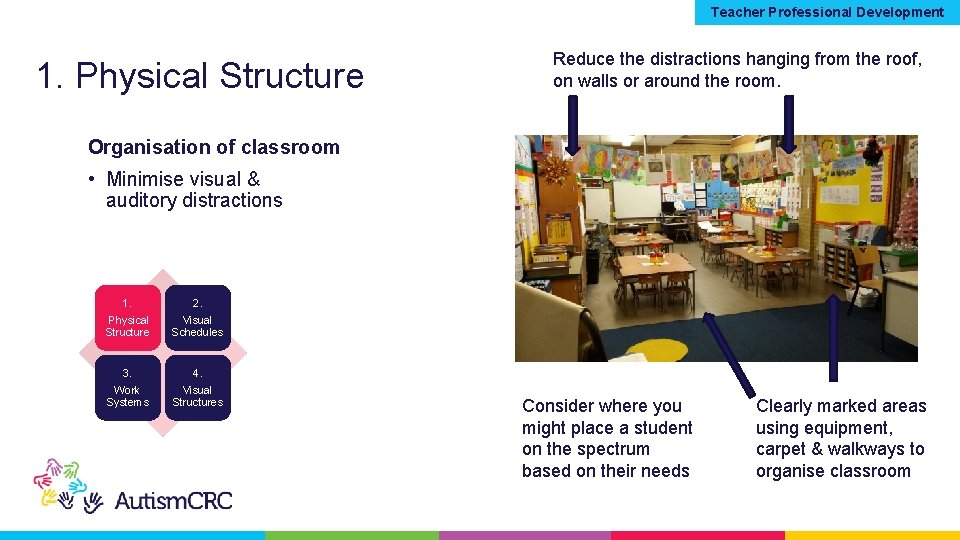 Teacher Professional Development

1. Physical Structure

Organisation of classroom

• Minimise visual & auditory distractions

1. Physical Structure

2. Visual Schedules

3. Work Systems

4. Visual Structures

AutismCRC

Reduce the distractions hanging from the roof, on walls or around the room.

Consider where you might place a student on the spectrum based on their needs

Clearly marked areas using equipment, carpet & walkways to organise classroom